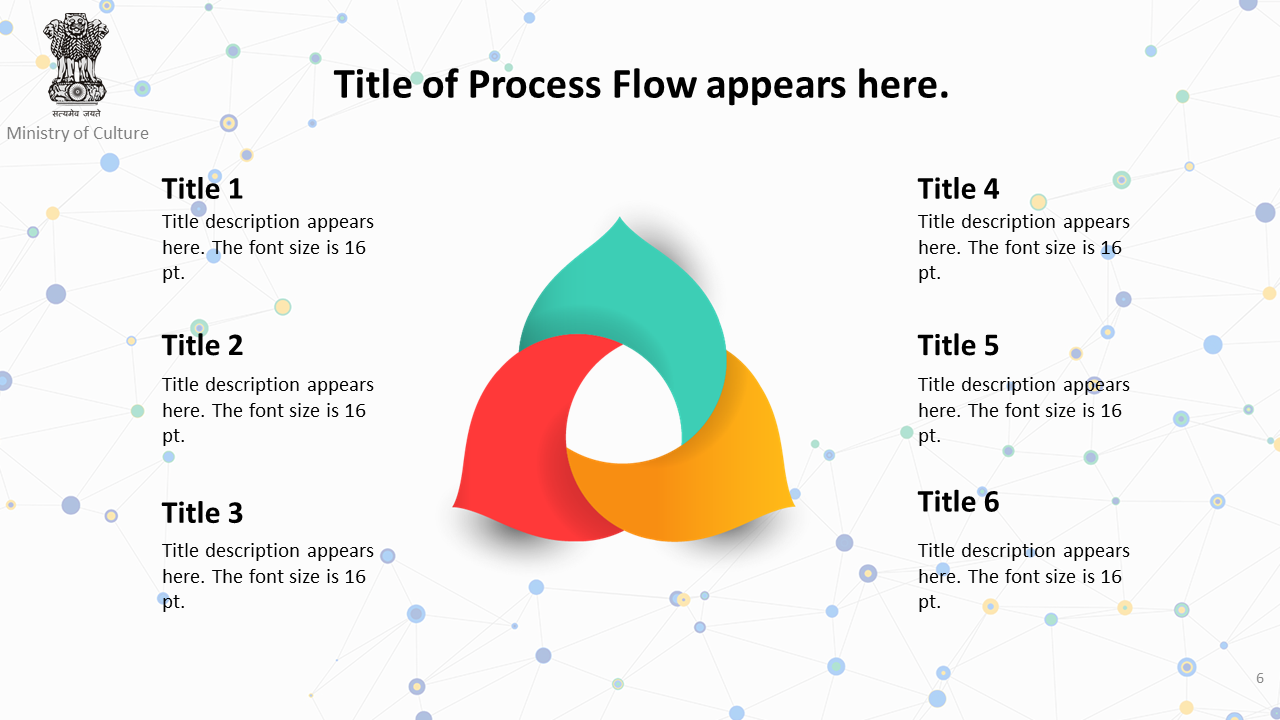 सत्यमेव जयते
Ministry of Culture

Title of Process Flow appears here.

Title 1
Title description appears here. The font size is 16 pt.

Title 2
Title description appears here. The font size is 16 pt.

Title 3
Title description appears here. The font size is 16 pt.

Title 4
Title description appears here. The font size is 16 pt.

Title 5
Title description appears here. The font size is 16 pt.

Title 6
Title description appears here. The font size is 16 pt.

6